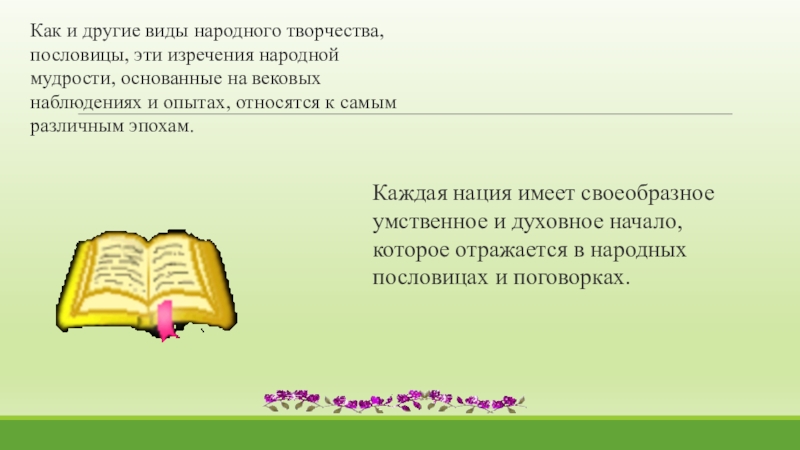 Как и другие виды народного творчества, пословицы, эти изречения народной мудрости, основанные на вековых наблюдениях и опытах, относятся к самым различным эпохам.

Каждая нация имеет своеобразное умственное и духовное начало, которое отражается в народных пословицах и поговорках.